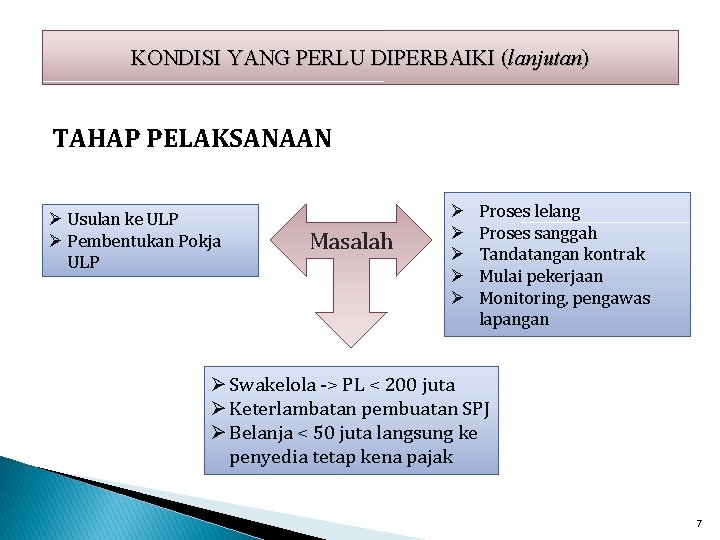 KONDISI YANG PERLU DIPERBAIKI (lanjutan)

TAHAP PELAKSANAAN

➢ Usulan ke ULP
➢ Pembentukan Pokja ULP

Masalah

➢ Proses lelang
➢ Proses sanggah
➢ Tandatangan kontrak
➢ Mulai pekerjaan
➢ Monitoring, pengawas lapangan

➢ Swakelola -> PL < 200 juta
➢ Keterlambatan pembuatan SPJ
➢ Belanja < 50 juta langsung ke penyedia tetap kena pajak

7